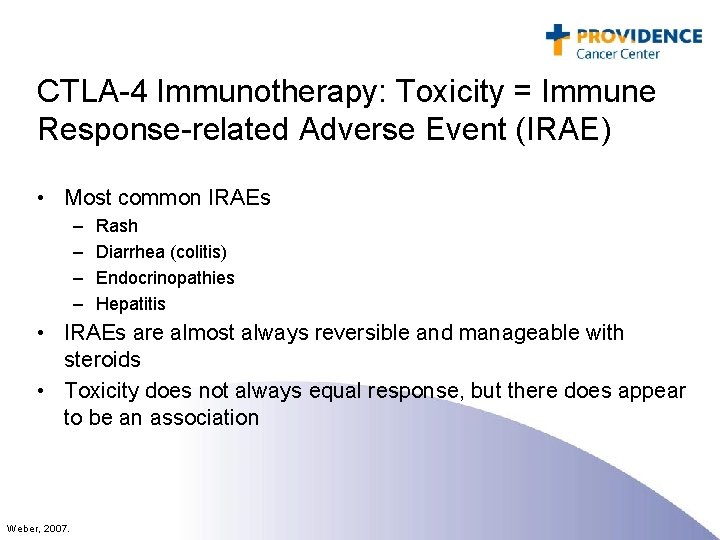 PROVIDENCE
Cancer Center

CTLA-4 Immunotherapy: Toxicity = Immune Response-related Adverse Event (IRAE)

• Most common IRAEs
– Rash
– Diarrhea (colitis)
– Endocrinopathies
– Hepatitis
• IRAEs are almost always reversible and manageable with steroids
• Toxicity does not always equal response, but there does appear to be an association

Weber, 2007.